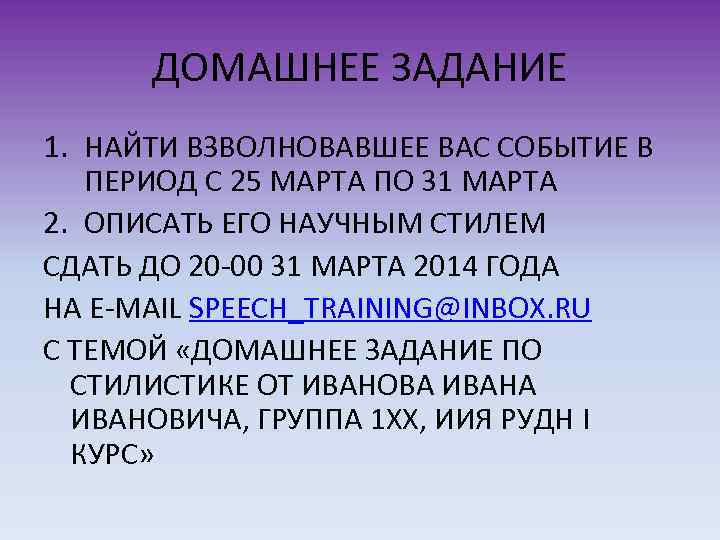 ДОМАШНЕЕ ЗАДАНИЕ

1. НАЙТИ ВЗВОЛНОВАВШЕЕ ВАС СОБЫТИЕ В ПЕРИОД С 25 МАРТА ПО 31 МАРТА

2. ОПИСАТЬ ЕГО НАУЧНЫМ СТИЛЕМ

СДАТЬ ДО 20-00 31 МАРТА 2014 ГОДА

НА E-MAIL SPEECH_TRAINING@INBOX.RU

С ТЕМОЙ «ДОМАШНЕЕ ЗАДАНИЕ ПО СТИЛИСТИКЕ ОТ ИВАНОВА ИВАНА ИВАНОВИЧА, ГРУППА 1ХХ, ИИЯ РУДН I КУРС»